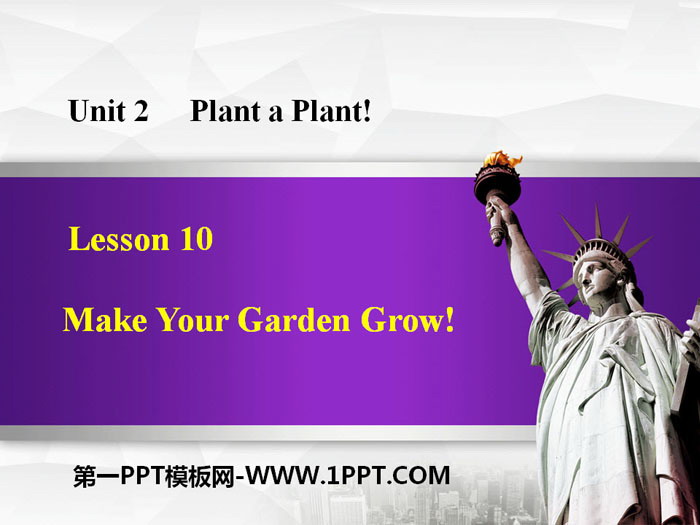 Unit 2 Plant a Plant!

Lesson 10

Make Your Garden Grow!

第一PPT模板网-WWW.1PPT.COM